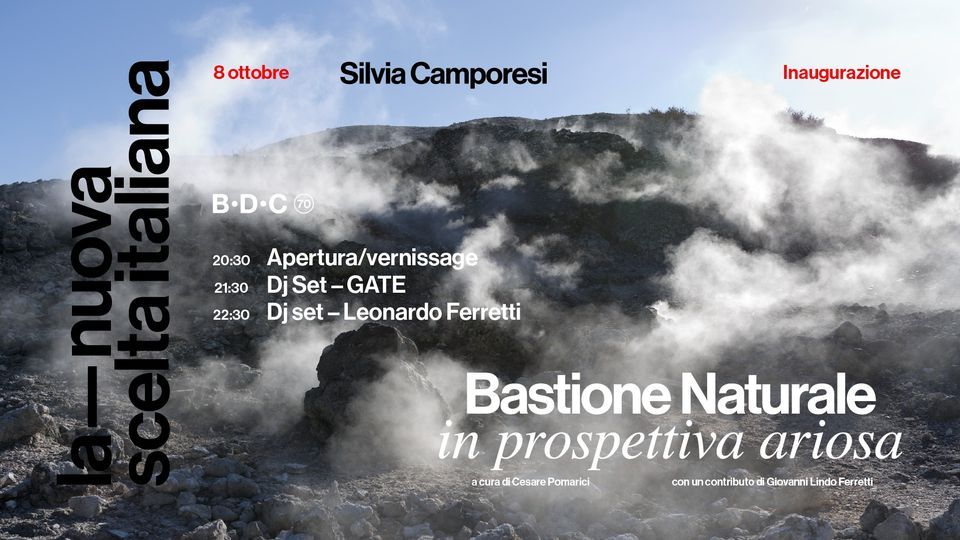 la—nuova scelta italiana

8 ottobre

Silvia Camporesi

Inaugurazione

B·D·C 70

20:30 Apertura/vernissage
21:30 Dj Set – GATE
22:30 Dj set – Leonardo Ferretti

Bastione Naturale
in prospettiva ariosa

a cura di Cesare Pomarici

con un contributo di Giovanni Lindo Ferretti